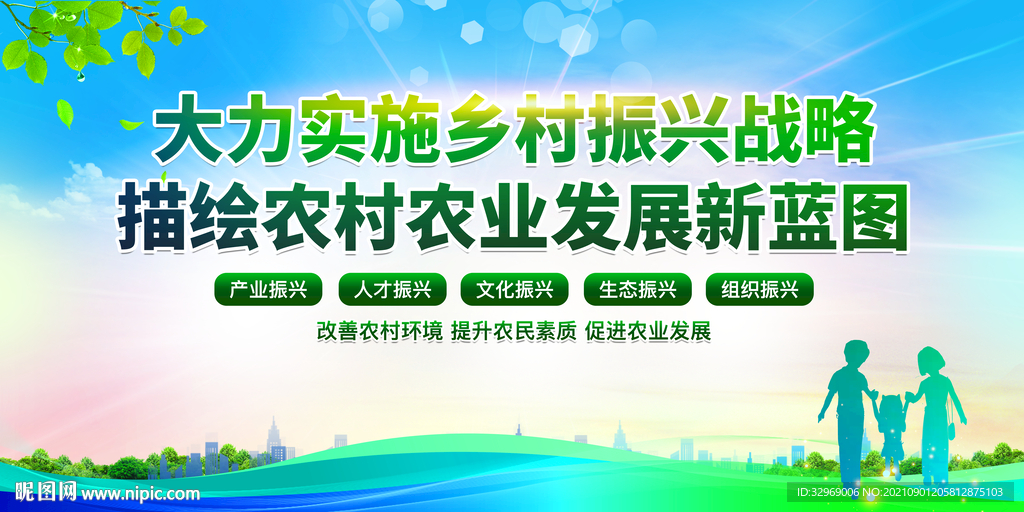 大力实施乡村振兴战略
描绘农村农业发展新蓝图

产业振兴 人才振兴 文化振兴 生态振兴 组织振兴

改善农村环境 提升农民素质 促进农业发展

昵图网 www.nipic.com

ID:32969006 NO:20210901205812875103